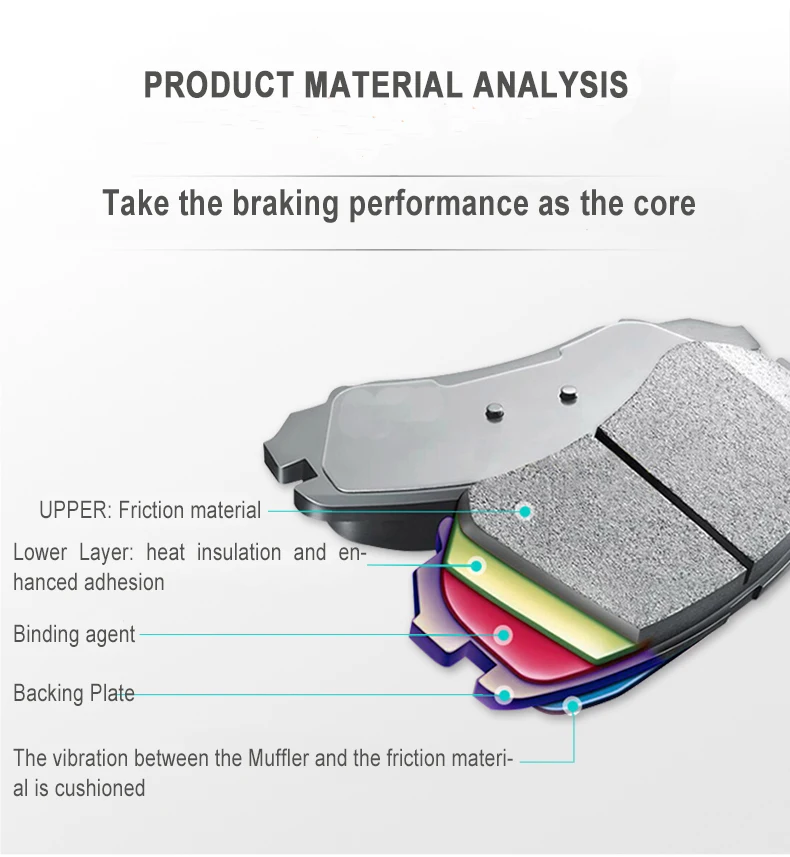 PRODUCT MATERIAL ANALYSIS

Take the braking performance as the core

UPPER: Friction material

Lower Layer: heat insulation and enhanced adhesion

Binding agent

Backing Plate

The vibration between the Muffler and the friction material is cushioned